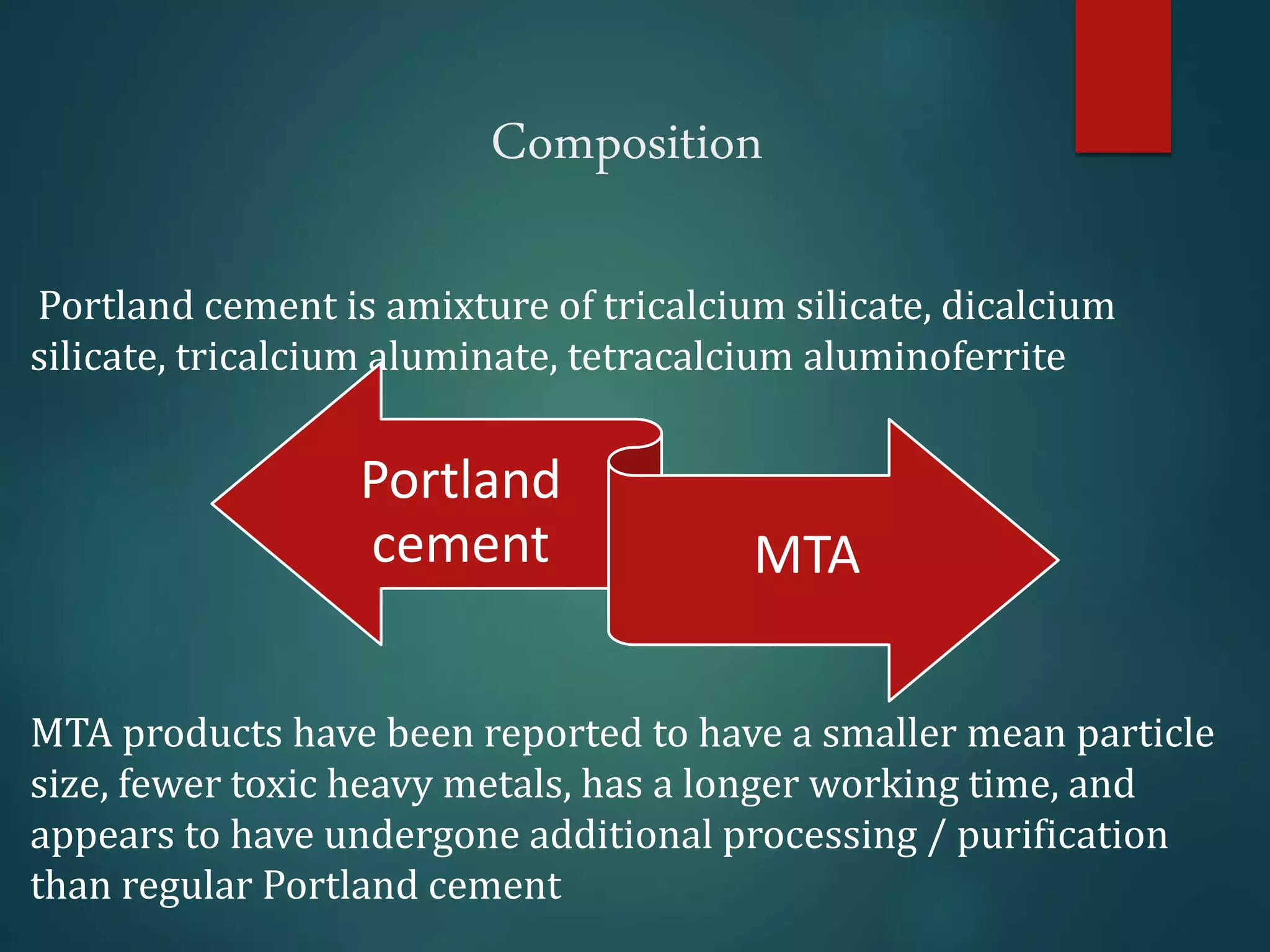 Composition

Portland cement is amixture of tricalcium silicate, dicalcium silicate, tricalcium aluminate, tetracalcium aluminoferrite

Portland cement

MTA

MTA products have been reported to have a smaller mean particle size, fewer toxic heavy metals, has a longer working time, and appears to have undergone additional processing / purification than regular Portland cement